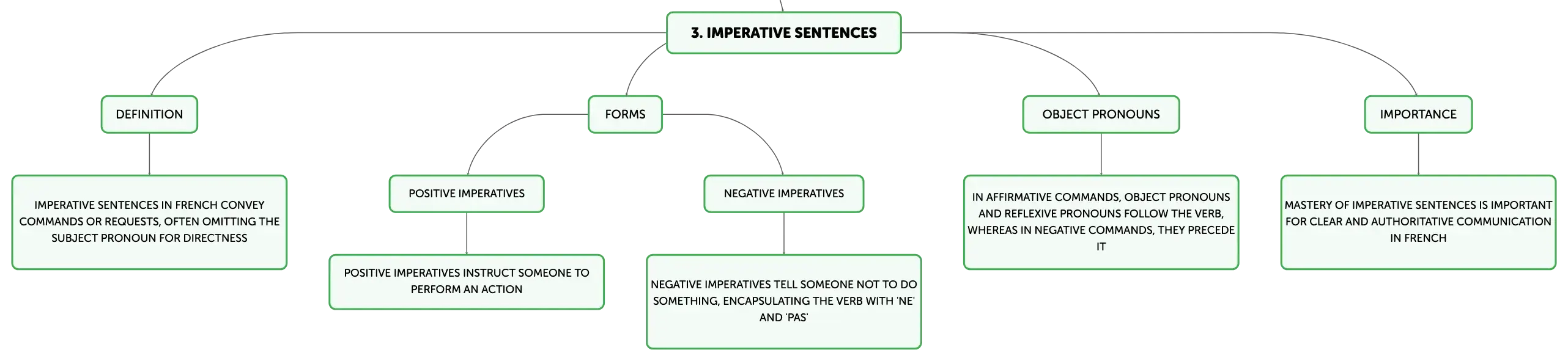 3. IMPERATIVE SENTENCES

DEFINITION

IMPERATIVE SENTENCES IN FRENCH CONVEY COMMANDS OR REQUESTS, OFTEN OMITTING THE SUBJECT PRONOUN FOR DIRECTNESS

FORMS

POSITIVE IMPERATIVES

POSITIVE IMPERATIVES INSTRUCT SOMEONE TO PERFORM AN ACTION

NEGATIVE IMPERATIVES

NEGATIVE IMPERATIVES TELL SOMEONE NOT TO DO SOMETHING, ENCAPSULATING THE VERB WITH 'NE' AND 'PAS'

OBJECT PRONOUNS

IN AFFIRMATIVE COMMANDS, OBJECT PRONOUNS AND REFLEXIVE PRONOUNS FOLLOW THE VERB, WHEREAS IN NEGATIVE COMMANDS, THEY PRECEDE IT

IMPORTANCE

MASTERY OF IMPERATIVE SENTENCES IS IMPORTANT FOR CLEAR AND AUTHORITATIVE COMMUNICATION IN FRENCH